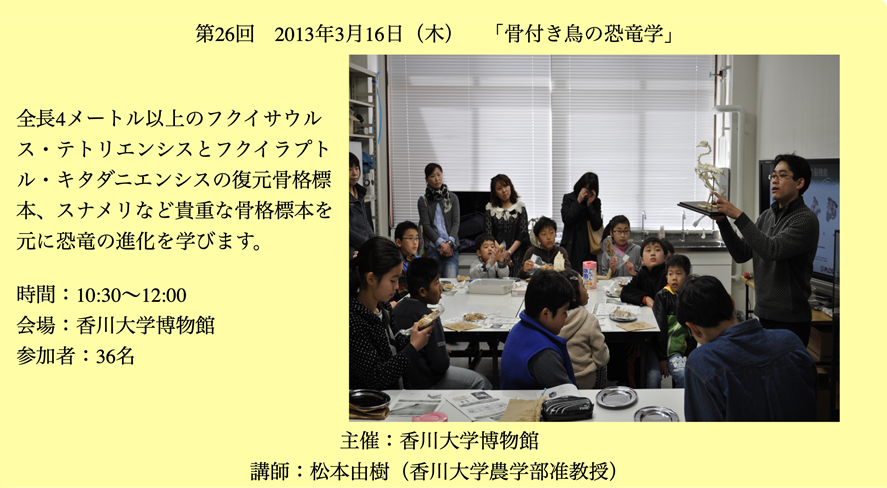 第26回　2013年3月16日（木）　「骨付き鳥の恐竜学」

全長4メートル以上のフクイサウルス・テトリエンシスとフクイラプトル・キタダニエンシスの復元骨格標本、スナメリなど貴重な骨格標本を元に恐竜の進化を学びます。

時間：10:30〜12:00
会場：香川大学博物館
参加者：36名

主催：香川大学博物館
講師：松本由樹（香川大学農学部准教授）